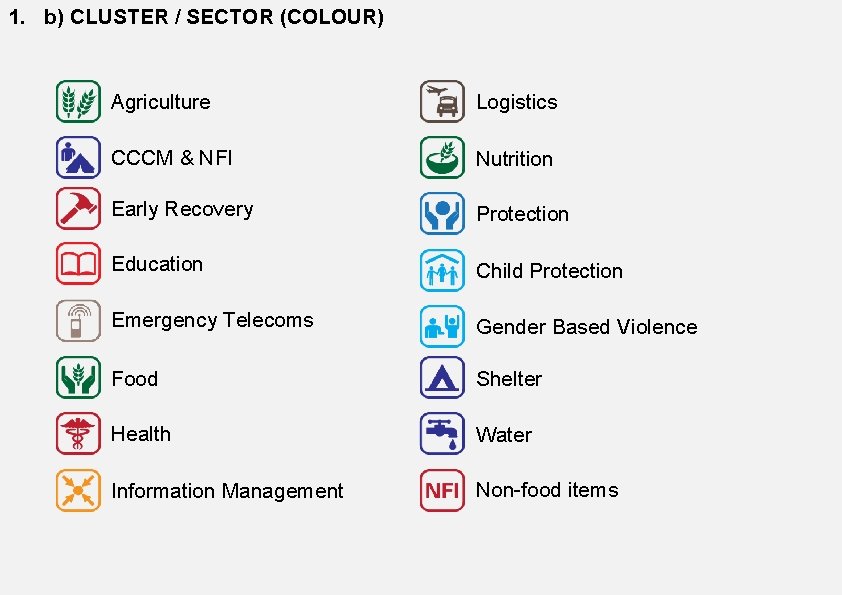 1. b) CLUSTER / SECTOR (COLOUR)

Agriculture

CCCM & NFI

Early Recovery

Education

Emergency Telecoms

Food

Health

Information Management

Logistics

Nutrition

Protection

Child Protection

Gender Based Violence

Shelter

Water

NFI Non-food items